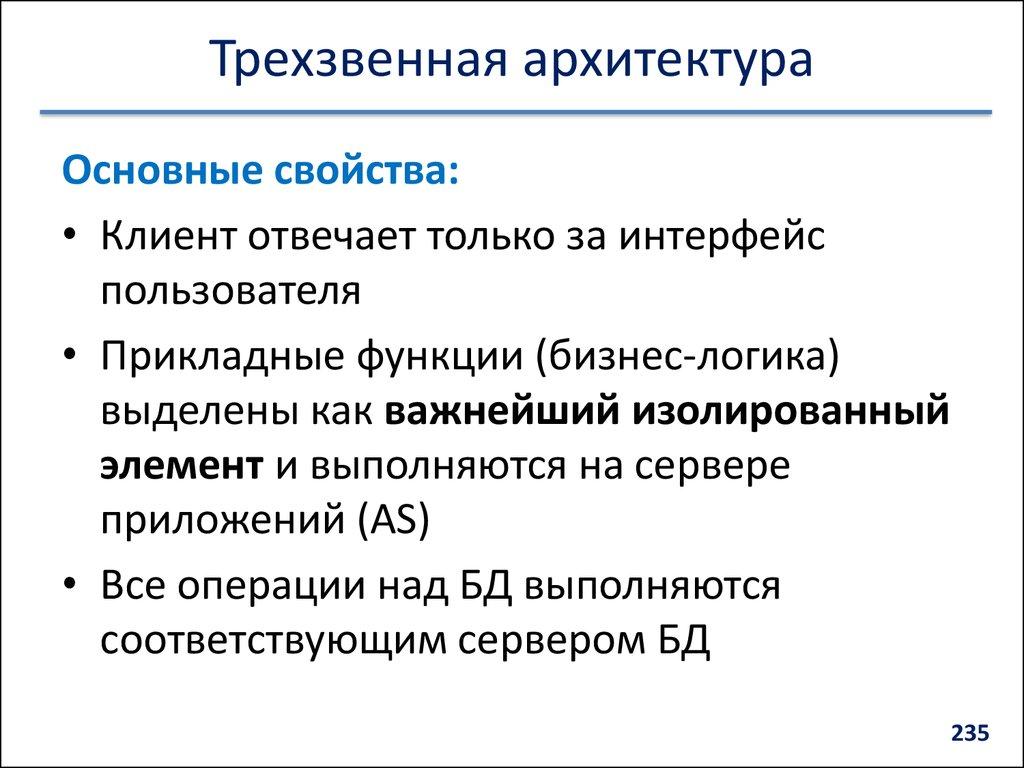 Трехзвенная архитектура

Основные свойства:

• Клиент отвечает только за интерфейс пользователя

• Прикладные функции (бизнес-логика) выделены как важнейший изолированный элемент и выполняются на сервере приложений (AS)

• Все операции над БД выполняются соответствующим сервером БД

235